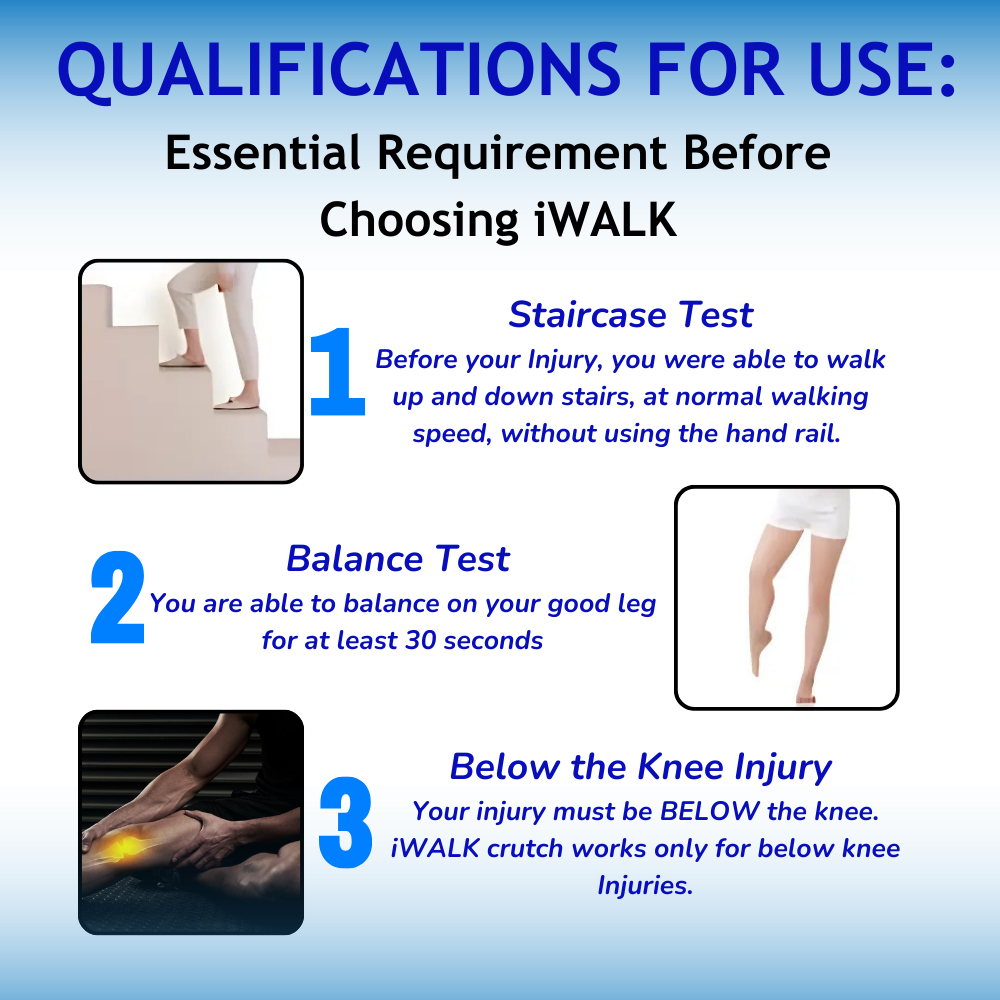 QUALIFICATIONS FOR USE:

Essential Requirement Before Choosing iWALK

1

Staircase Test

Before your Injury, you were able to walk up and down stairs, at normal walking speed, without using the hand rail.

2

Balance Test

You are able to balance on your good leg for at least 30 seconds

3

Below the Knee Injury

Your injury must be BELOW the knee. iWALK crutch works only for below knee Injuries.